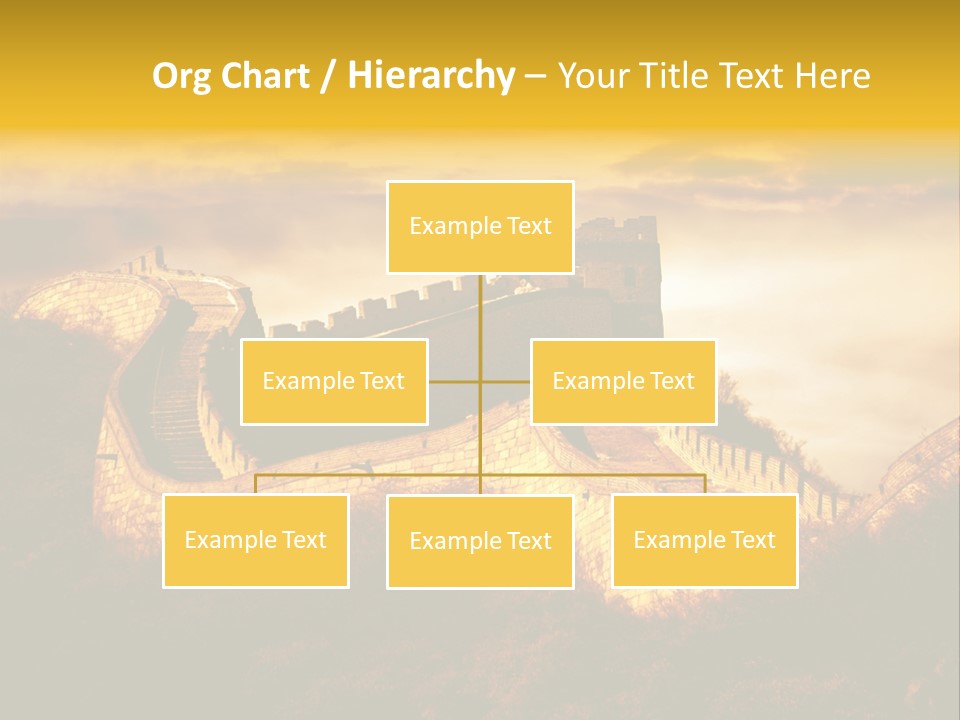 Org Chart / Hierarchy – Your Title Text Here

Example Text

Example Text

Example Text

Example Text

Example Text

Example Text